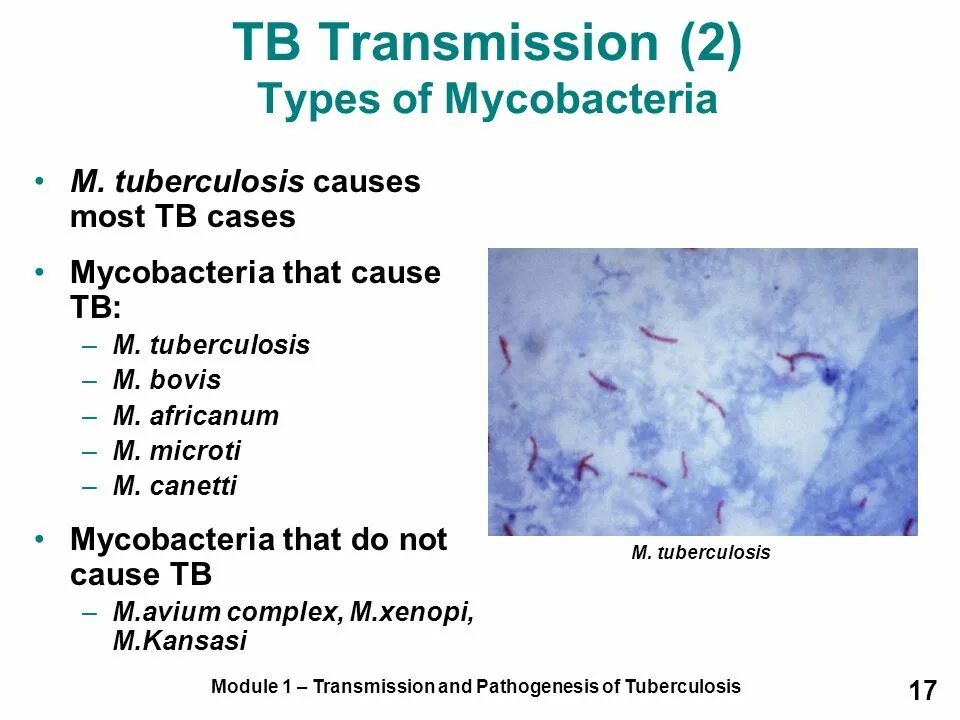 TB Transmission (2)
Types of Mycobacteria

• M. tuberculosis causes most TB cases

• Mycobacteria that cause TB:
– M. tuberculosis
– M. bovis
– M. africanum
– M. microti
– M. canetti

• Mycobacteria that do not cause TB
– M.avium complex, M.xenopi, M.Kansasi

M. tuberculosis

Module 1 – Transmission and Pathogenesis of Tuberculosis

17